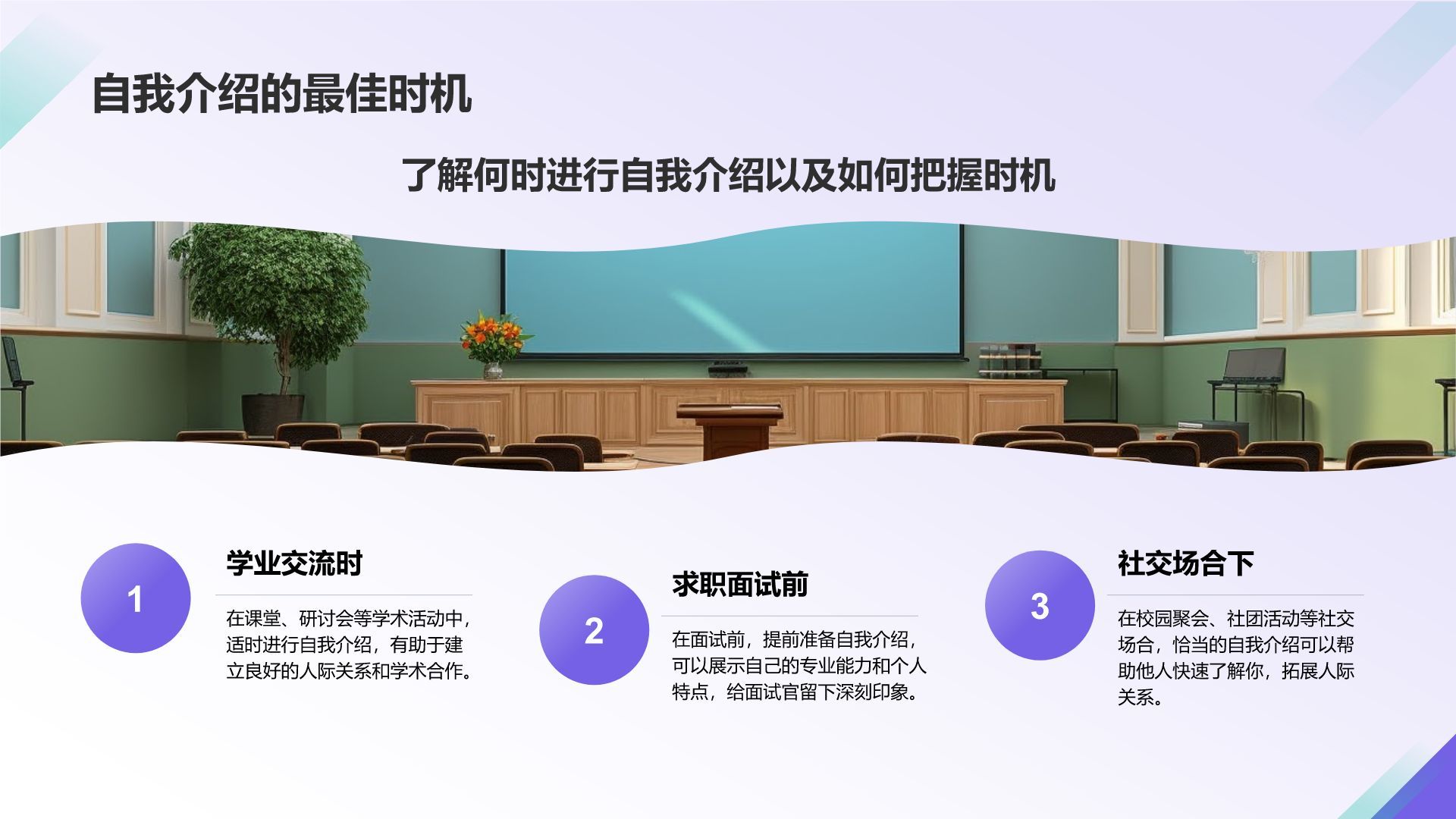 自我介绍的最佳时机

了解何时进行自我介绍以及如何把握时机

1

学业交流时

在课堂、研讨会等学术活动中，适时进行自我介绍，有助于建立良好的人际关系和学术合作。

2

求职面试前

在面试前，提前准备自我介绍，可以展示自己的专业能力和个人特点，给面试官留下深刻印象。

3

社交场合下

在校园聚会、社团活动等社交场合，恰当的自我介绍可以帮助他人快速了解你，拓展人际关系。